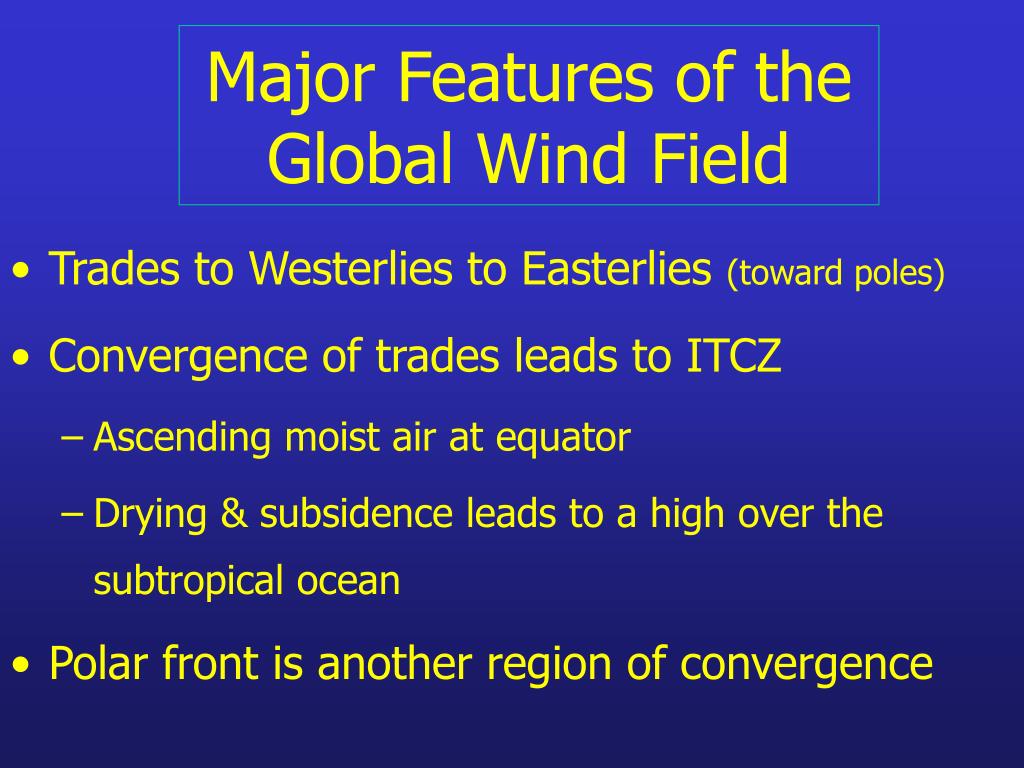 Major Features of the Global Wind Field

• Trades to Westerlies to Easterlies (toward poles)

• Convergence of trades leads to ITCZ

– Ascending moist air at equator

– Drying & subsidence leads to a high over the subtropical ocean

• Polar front is another region of convergence